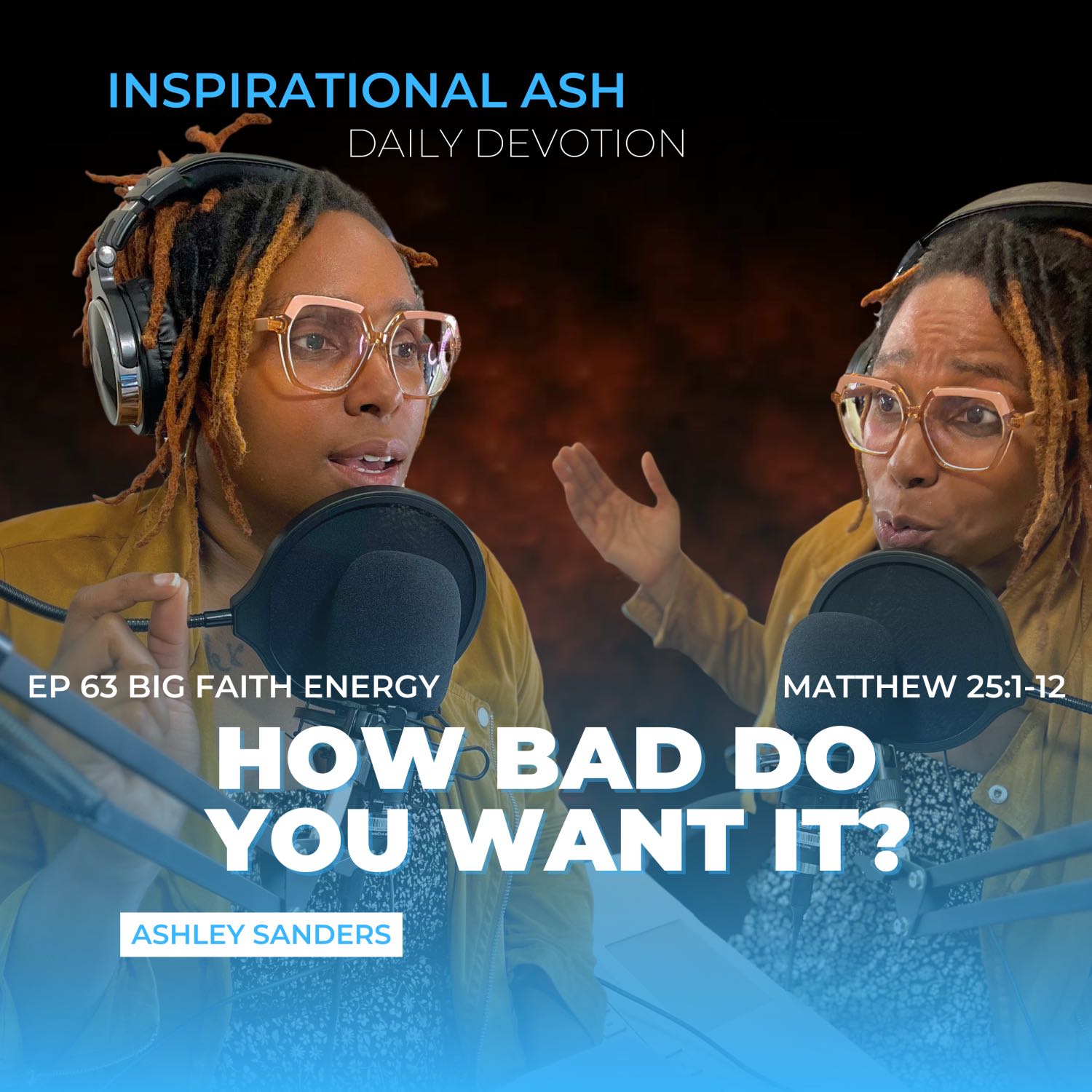 INSPIRATIONAL ASH
DAILY DEVOTION

EP 63 BIG FAITH ENERGY

MATTHEW 25:1-12

HOW BAD DO YOU WANT IT?

ASHLEY SANDERS